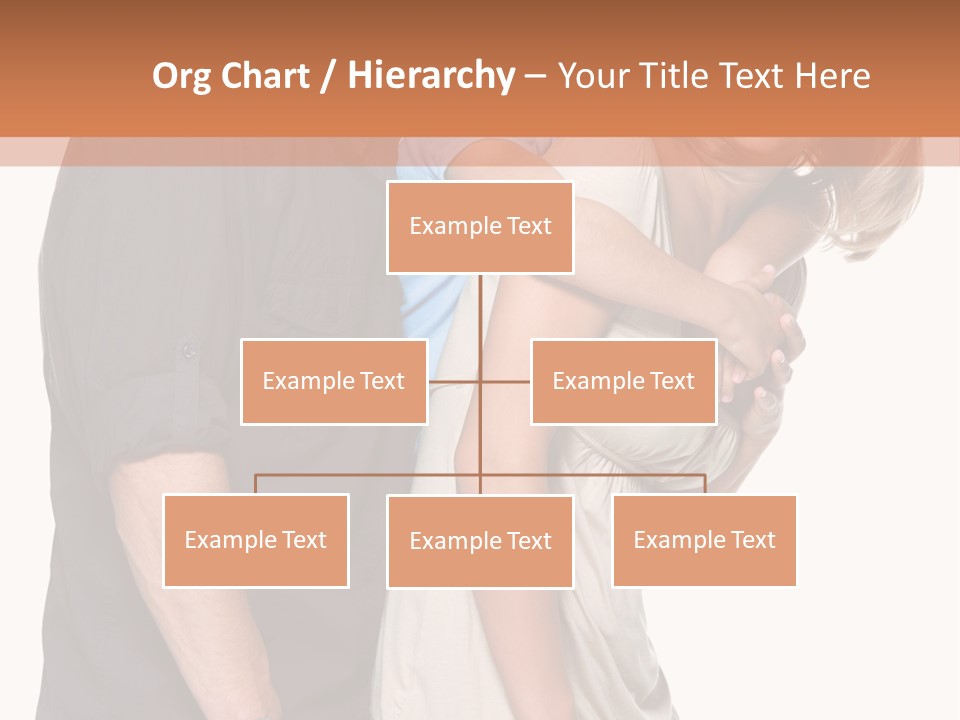 Org Chart / Hierarchy – Your Title Text Here

Example Text

Example Text

Example Text

Example Text

Example Text

Example Text